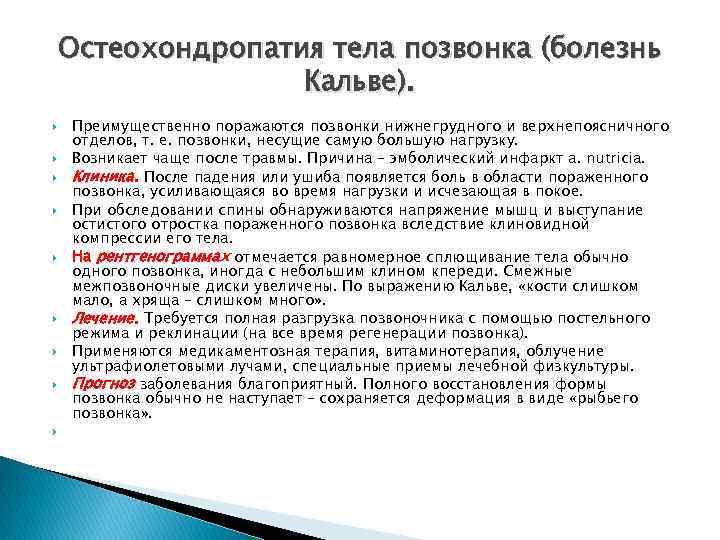 Остеохондропатия тела позвонка (болезнь Кальве).

Преимущественно поражаются позвонки нижнегрудного и верхнепоясничного отделов, т. е. позвонки, несущие самую большую нагрузку.

Возникает чаще после травмы. Причина – эмболический инфаркт a. nutricia.

Клиника. После падения или ушиба появляется боль в области пораженного позвонка, усиливающаяся во время нагрузки и исчезающая в покое.

При обследовании спины обнаруживаются напряжение мышц и выступание остистого отростка пораженного позвонка вследствие клиновидной компрессии его тела.

На рентгенограммах отмечается равномерное сплющивание тела обычно одного позвонка, иногда с небольшим клином кпереди. Смежные межпозвоночные диски увеличены. По выражению Кальве, «кости слишком мало, а хряща – слишком много».

Лечение. Требуется полная разгрузка позвоночника с помощью постельного режима и реклинации (на все время регенерации позвонка).

Применяются медикаментозная терапия, витаминотерапия, облучение ультрафиолетовыми лучами, специальные приемы лечебной физкультуры.

Прогноз заболевания благоприятный. Полного восстановления формы позвонка обычно не наступает – сохраняется деформация в виде «рыбьего позвонка».